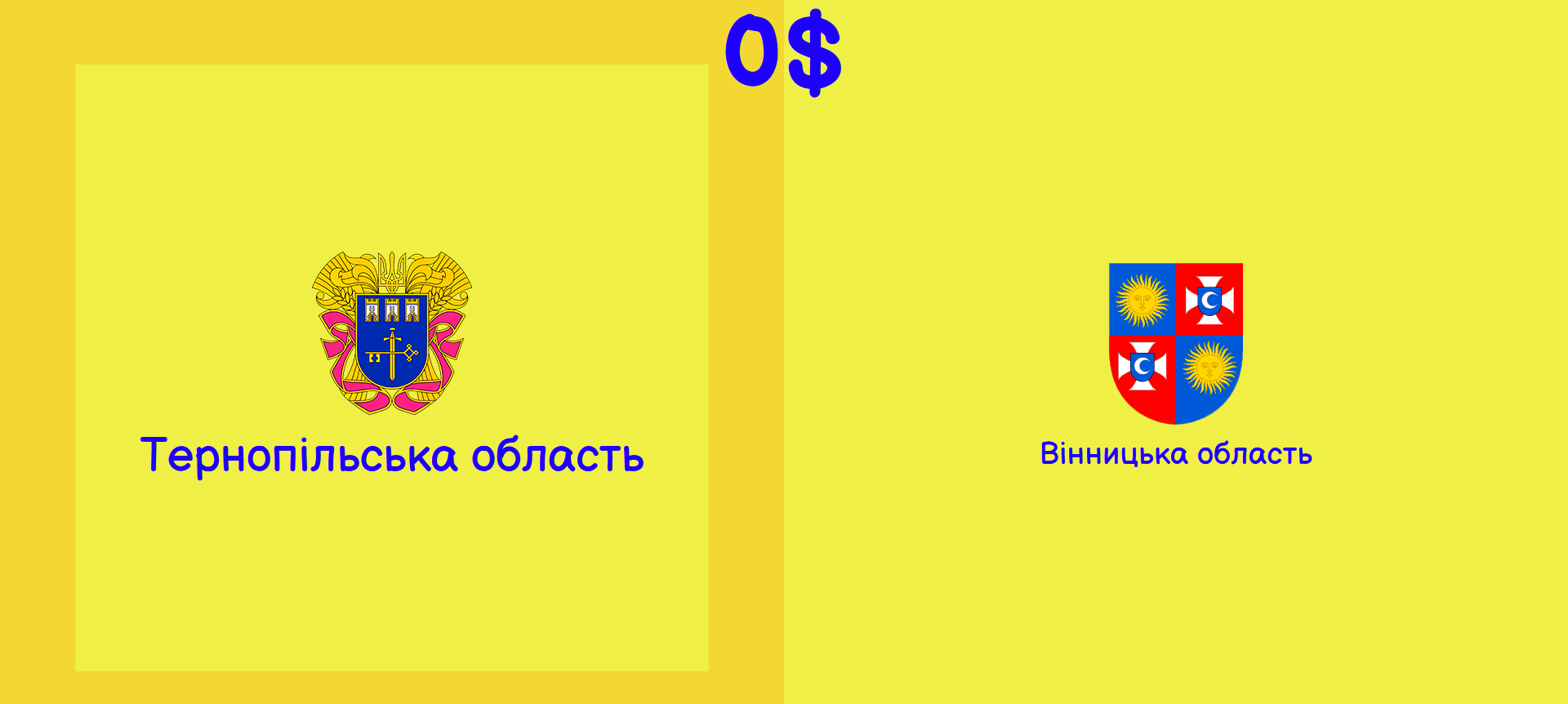 0$

Тернопільська область

Вінницька область